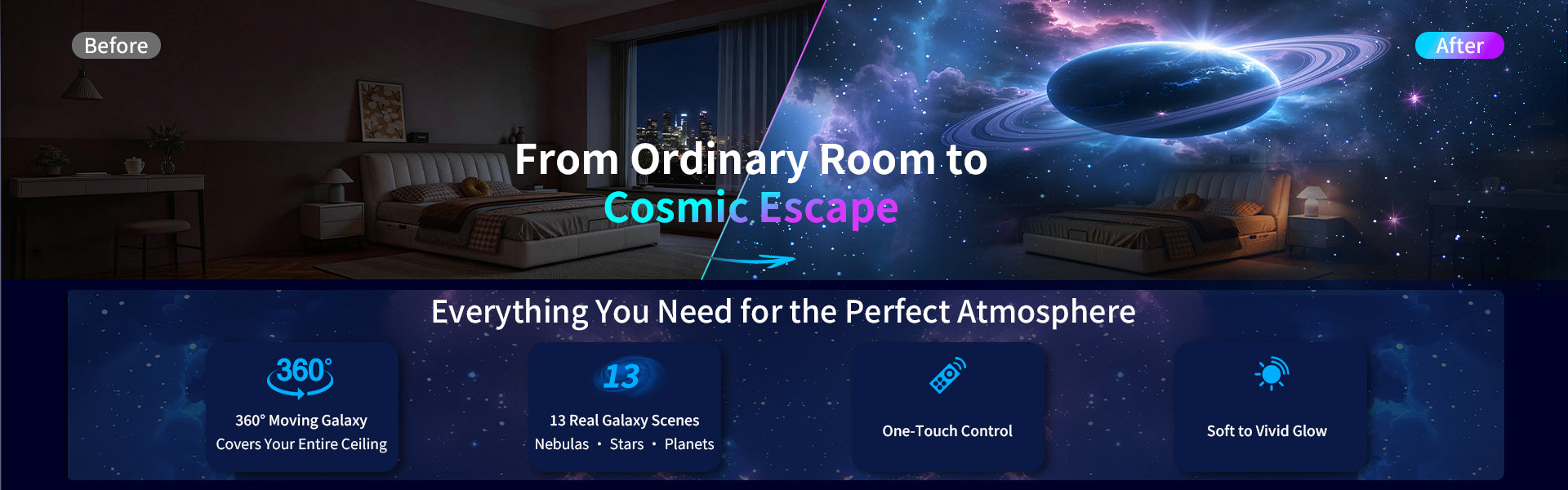 Before

After

From Ordinary Room to Cosmic Escape

Everything You Need for the Perfect Atmosphere

360°

360° Moving Galaxy Covers Your Entire Ceiling

13

13 Real Galaxy Scenes Nebulas • Stars • Planets

One-Touch Control

Soft to Vivid Glow